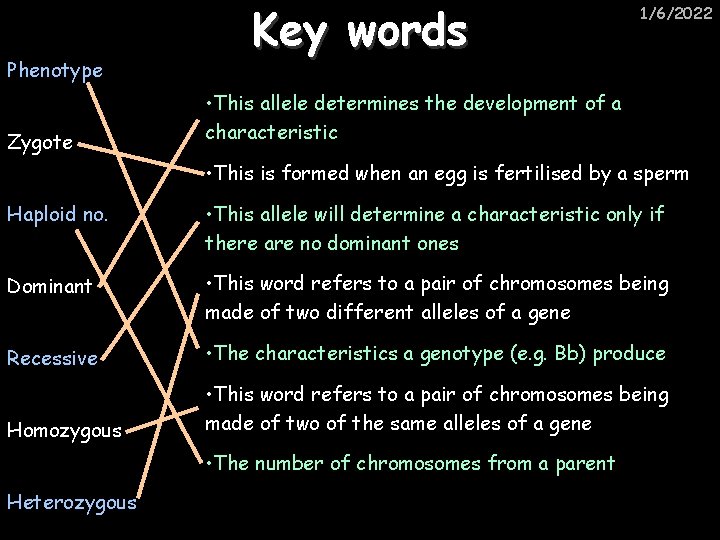 Key words

1/6/2022

Phenotype

Zygote

Haploid no.

Dominant

Recessive

Homozygous

Heterozygous

•This allele determines the development of a characteristic

•This is formed when an egg is fertilised by a sperm

•This allele will determine a characteristic only if there are no dominant ones

•This word refers to a pair of chromosomes being made of two different alleles of a gene

•The characteristics a genotype (e.g. Bb) produce

•This word refers to a pair of chromosomes being made of two of the same alleles of a gene

•The number of chromosomes from a parent